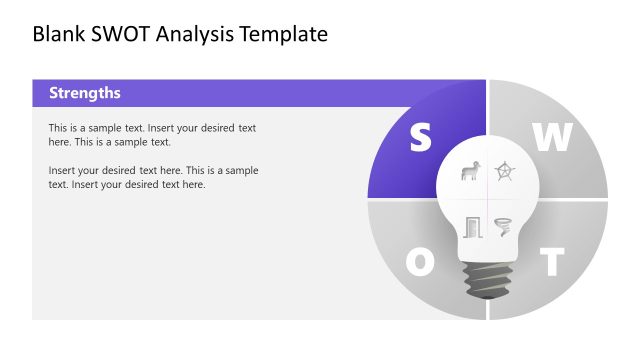 Blank SWOT Analysis Template

Strengths

This is a sample text. Insert your desired text here. This is a sample text.

Insert your desired text here. This is a sample text. Insert your desired text here.

S

W

O

T